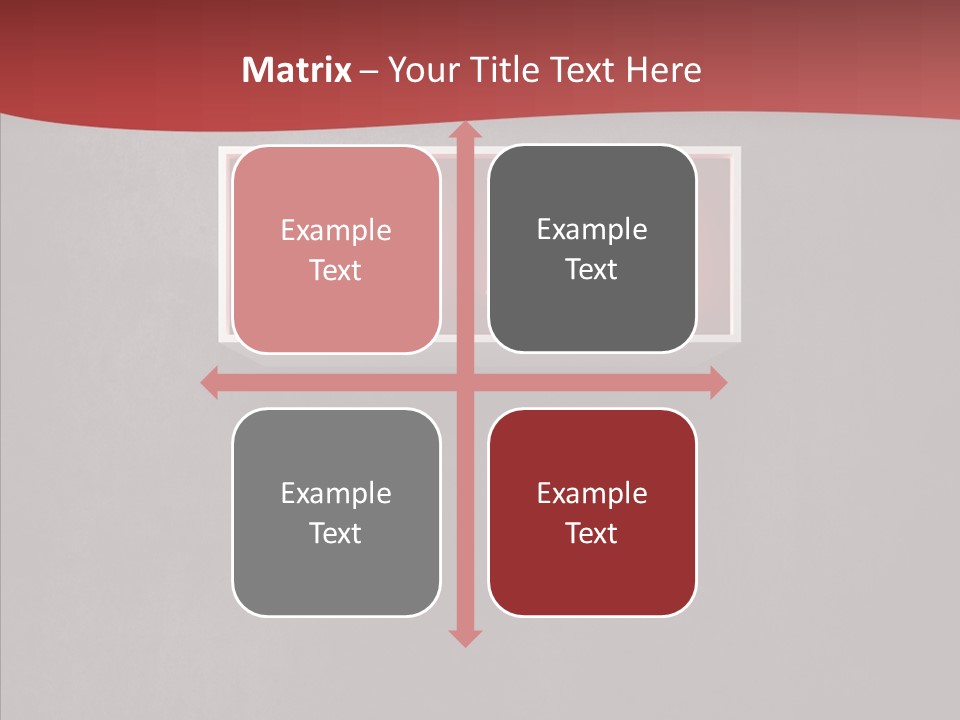 Matrix – Your Title Text Here

Example Text

Example Text

Example Text

Example Text